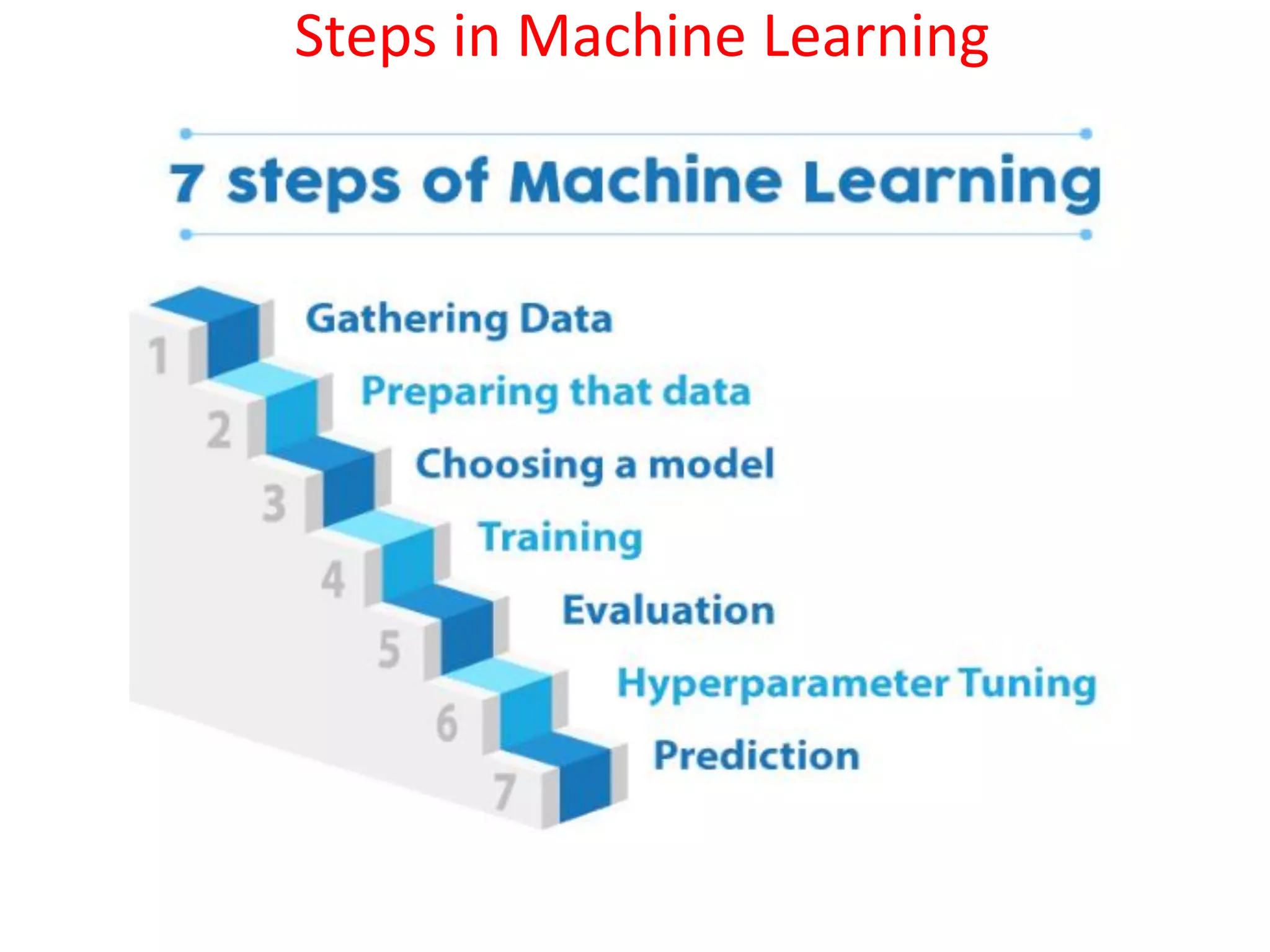 Steps in Machine Learning

7 steps of Machine Learning

1 Gathering Data

2 Preparing that data

3 Choosing a model

4 Training

5 Evaluation

6 Hyperparameter Tuning

7 Prediction